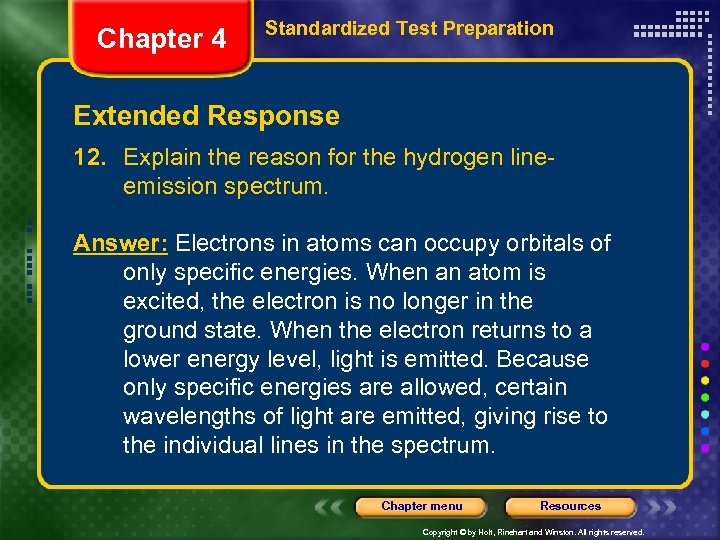 Chapter 4

Standardized Test Preparation

Extended Response

12. Explain the reason for the hydrogen line-emission spectrum.

Answer: Electrons in atoms can occupy orbitals of only specific energies. When an atom is excited, the electron is no longer in the ground state. When the electron returns to a lower energy level, light is emitted. Because only specific energies are allowed, certain wavelengths of light are emitted, giving rise to the individual lines in the spectrum.

Chapter menu

Resources

Copyright © by Holt, Rinehart and Winston. All rights reserved.